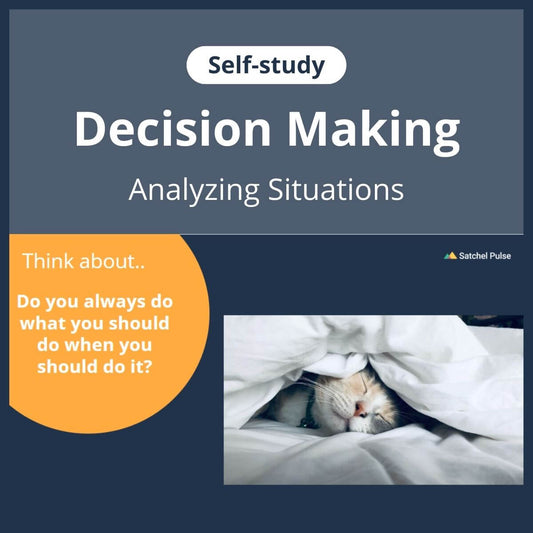 Self-study

Decision Making

Analyzing Situations

Think about..

Do you always do what you should do when you should do it?

Satchel Pulse